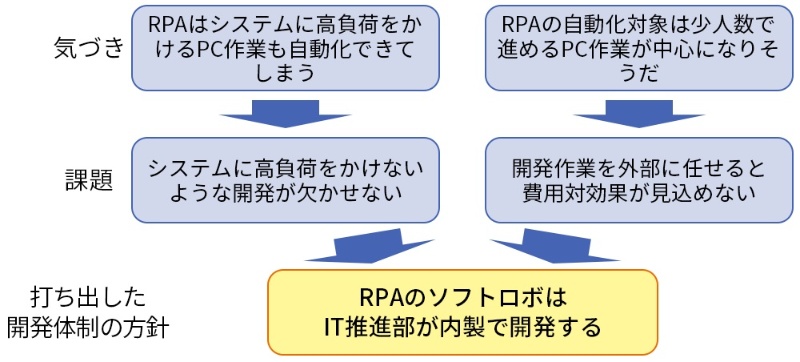 気づき

RPAはシステムに高負荷をかけるPC作業も自動化できてしまう

RPAの自動化対象は少人数で進めるPC作業が中心になりそうだ

課題

システムに高負荷をかけないような開発が欠かせない

開発作業を外部に任せると費用対効果が見込めない

打ち出した開発体制の方針

RPAのソフトロボはIT推進部が内製で開発する